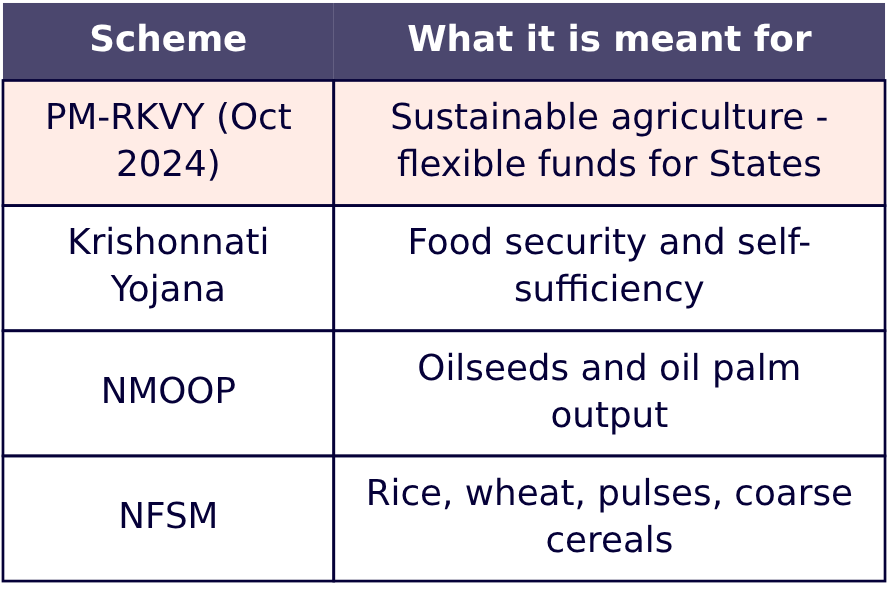 | Scheme | What it is meant for |
|---|---|
| PM-RKVY (Oct 2024) | Sustainable agriculture - flexible funds for States |
| Krishonnati Yojana | Food security and self-sufficiency |
| NMOOP | Oilseeds and oil palm output |
| NFSM | Rice, wheat, pulses, coarse cereals |